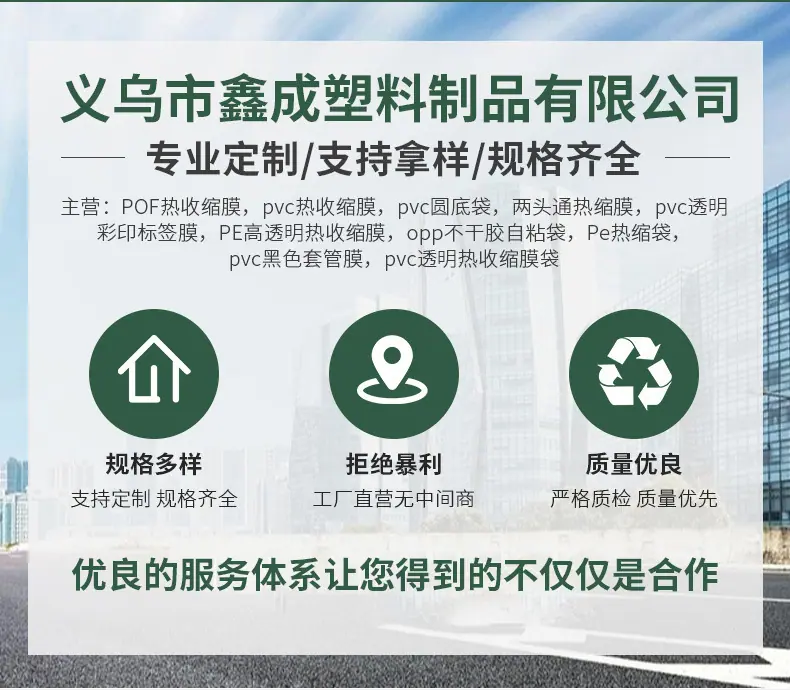 义乌市鑫成塑料制品有限公司

专业定制/支持拿样/规格齐全

主营：POF热收缩膜，pvc热收缩膜，pvc圆底袋，两头通热缩膜，pvc透明彩印标签膜，PE高透明热收缩膜，opp不干胶自粘袋，Pe热缩袋，pvc黑色套管膜，pvc透明热收缩膜袋

规格多样
支持定制 规格齐全

拒绝暴利
工厂直营无中间商

质量优良
严格质检 质量优先

优良的服务体系让您得到的不仅仅是合作